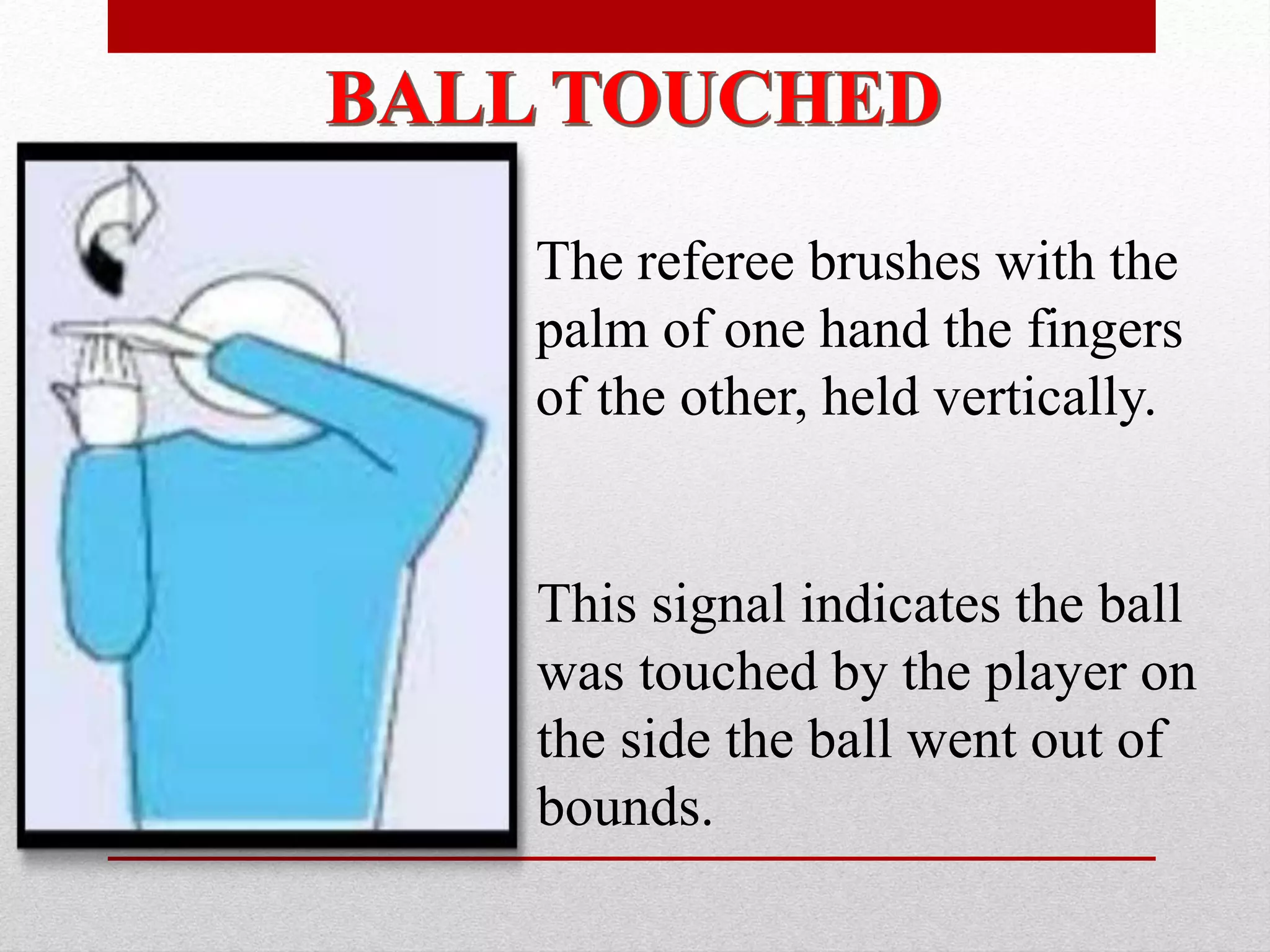 BALL TOUCHED

The referee brushes with the palm of one hand the fingers of the other, held vertically.

This signal indicates the ball was touched by the player on the side the ball went out of bounds.